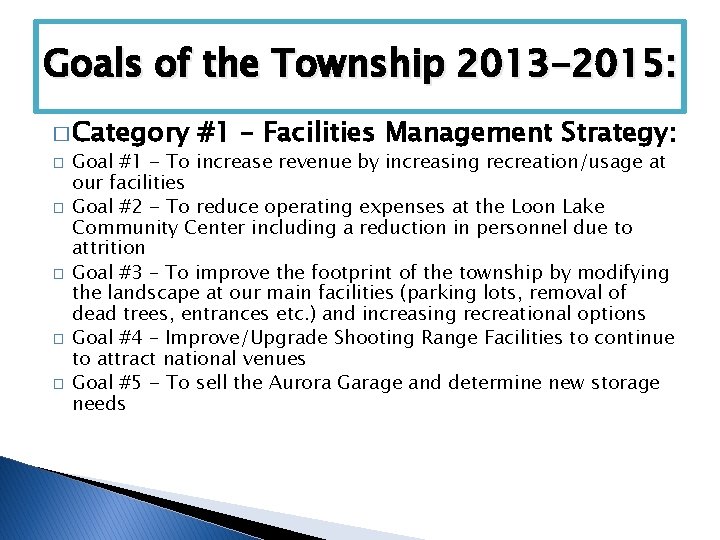 Goals of the Township 2013-2015:

□ Category #1 – Facilities Management Strategy:

□ Goal #1 - To increase revenue by increasing recreation/usage at our facilities

□ Goal #2 - To reduce operating expenses at the Loon Lake Community Center including a reduction in personnel due to attrition

□ Goal #3 – To improve the footprint of the township by modifying the landscape at our main facilities (parking lots, removal of dead trees, entrances etc.) and increasing recreational options

□ Goal #4 – Improve/Upgrade Shooting Range Facilities to continue to attract national venues

□ Goal #5 - To sell the Aurora Garage and determine new storage needs